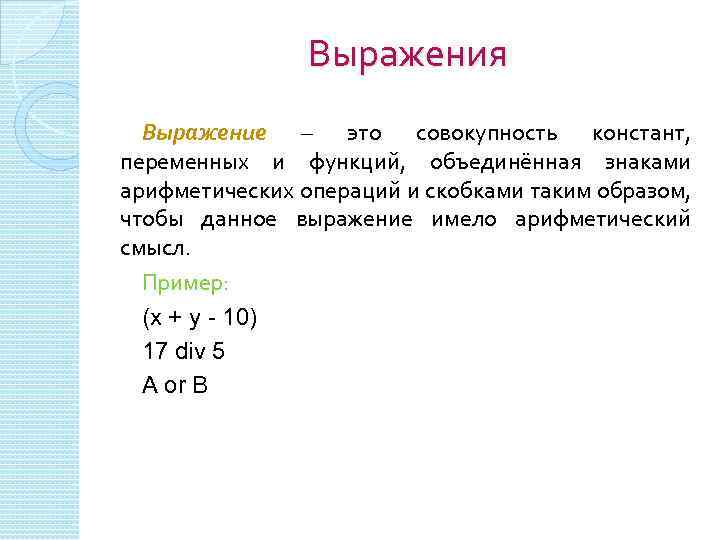 Выражения

Выражение – это совокупность констант, переменных и функций, объединённая знаками арифметических операций и скобками таким образом, чтобы данное выражение имело арифметический смысл.

Пример:

(x + y - 10)

17 div 5

A or B